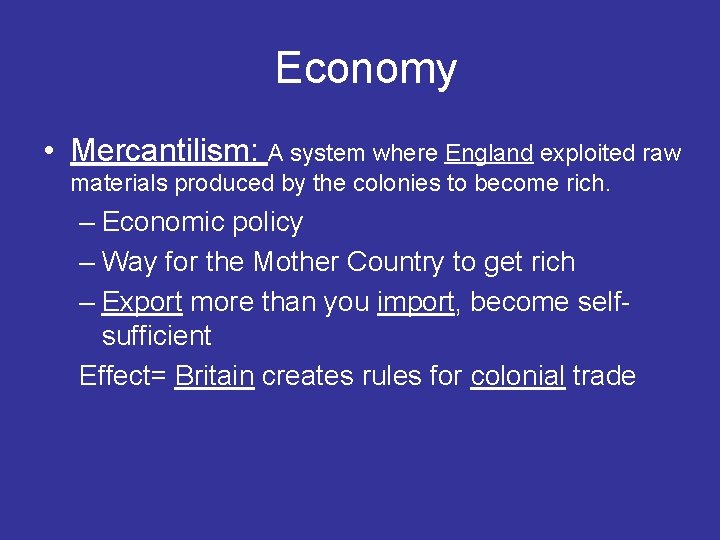 Economy

• Mercantilism: A system where England exploited raw materials produced by the colonies to become rich.
– Economic policy
– Way for the Mother Country to get rich
– Export more than you import, become self-sufficient
Effect= Britain creates rules for colonial trade